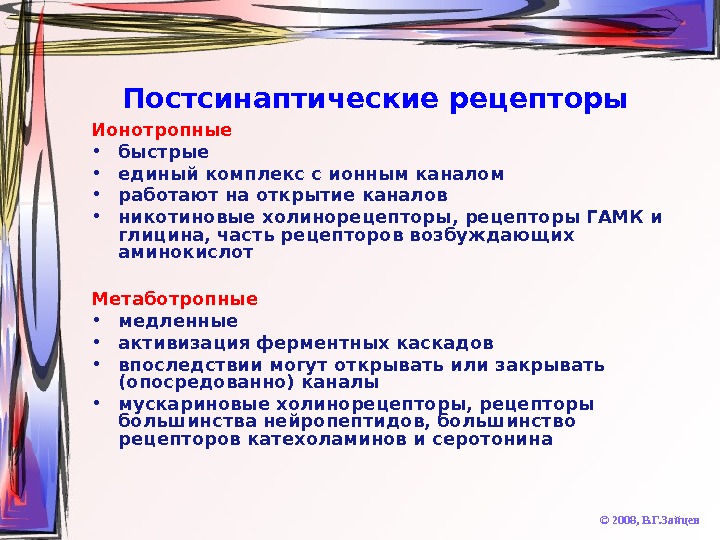 Постсинаптические рецепторы

Ионотропные

• быстрые
• единый комплекс с ионным каналом
• работают на открытие каналов
• никотиновые холинорецепторы, рецепторы ГАМК и глицина, часть рецепторов возбуждающих аминокислот

Метаботропные

• медленные
• активизация ферментных каскадов
• впоследствии могут открывать или закрывать (опосредованно) каналы
• мускариновые холинорецепторы, рецепторы большинства нейропептидов, большинство рецепторов катехоламинов и серотонина

© 2008, В.Г.Зайцев